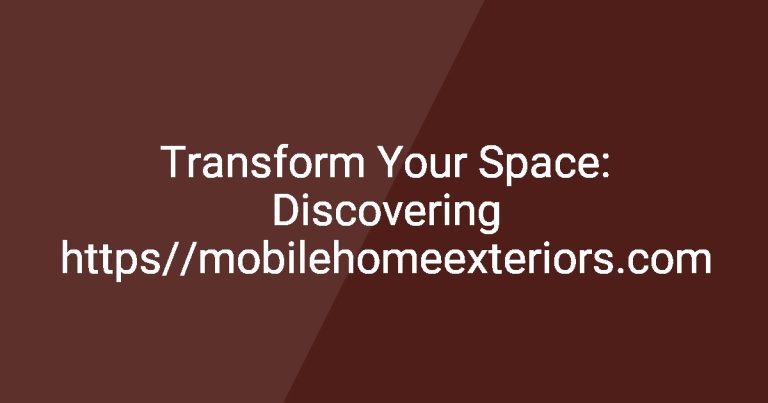 Transform Your Space: Discovering https//mobilehomeexteriors.com